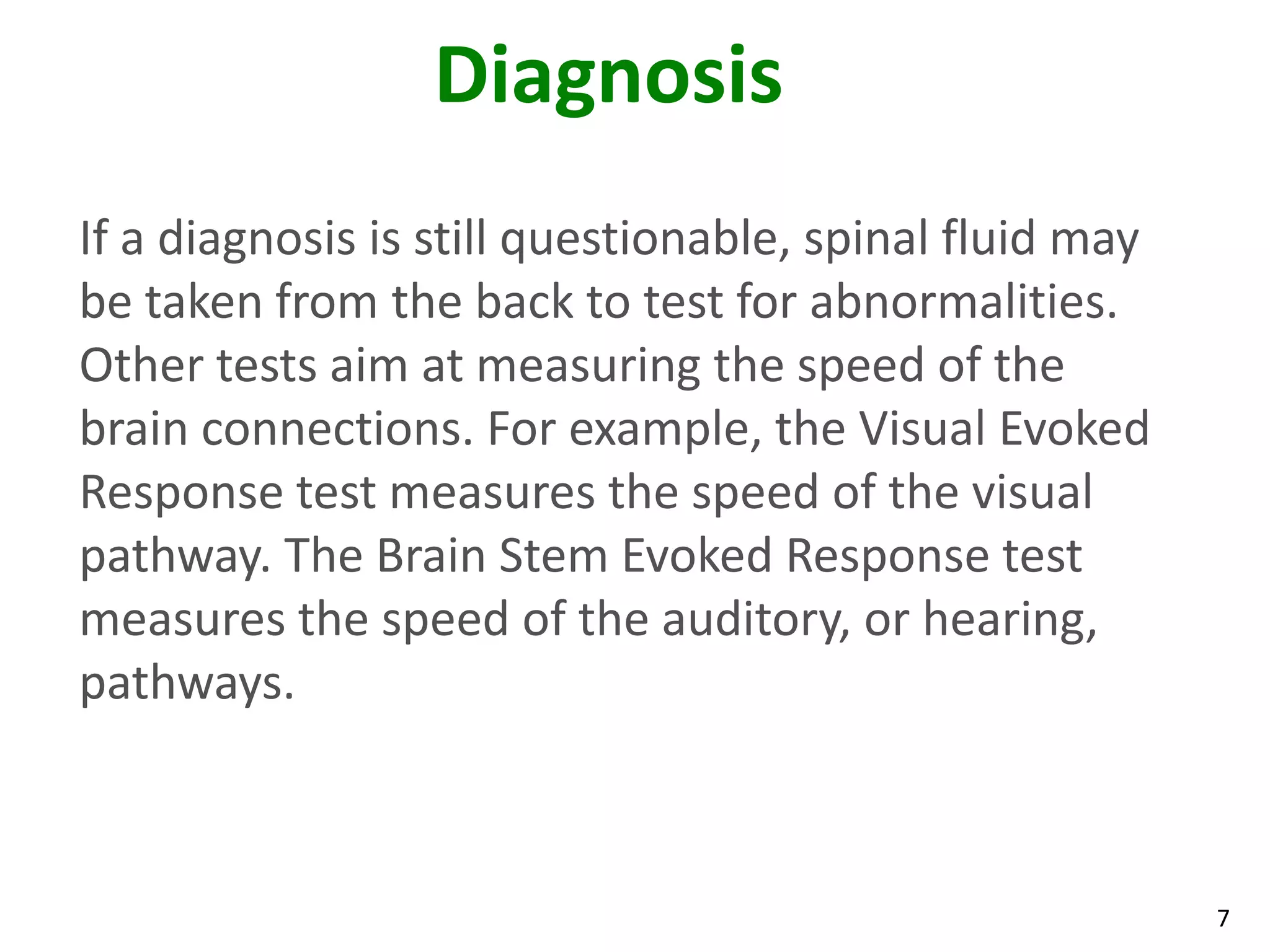 Diagnosis

If a diagnosis is still questionable, spinal fluid may be taken from the back to test for abnormalities. Other tests aim at measuring the speed of the brain connections. For example, the Visual Evoked Response test measures the speed of the visual pathway. The Brain Stem Evoked Response test measures the speed of the auditory, or hearing, pathways.

7